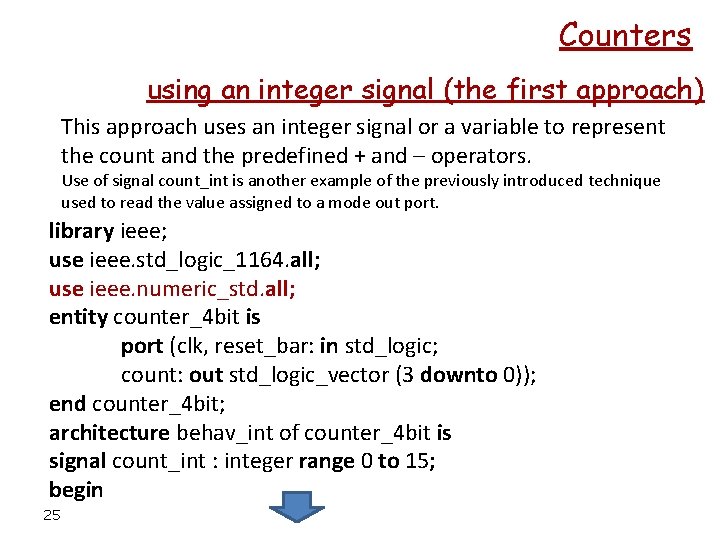 Counters

using an integer signal (the first approach)

This approach uses an integer signal or a variable to represent the count and the predefined + and – operators.

Use of signal count_int is another example of the previously introduced technique used to read the value assigned to a mode out port.

library ieee;
use ieee.std_logic_1164.all;
use ieee.numeric_std.all;
entity counter_4bit is
port (clk, reset_bar: in std_logic;
count: out std_logic_vector (3 downto 0));
end counter_4bit;
architecture behav_int of counter_4bit is
signal count_int : integer range 0 to 15;
begin

25